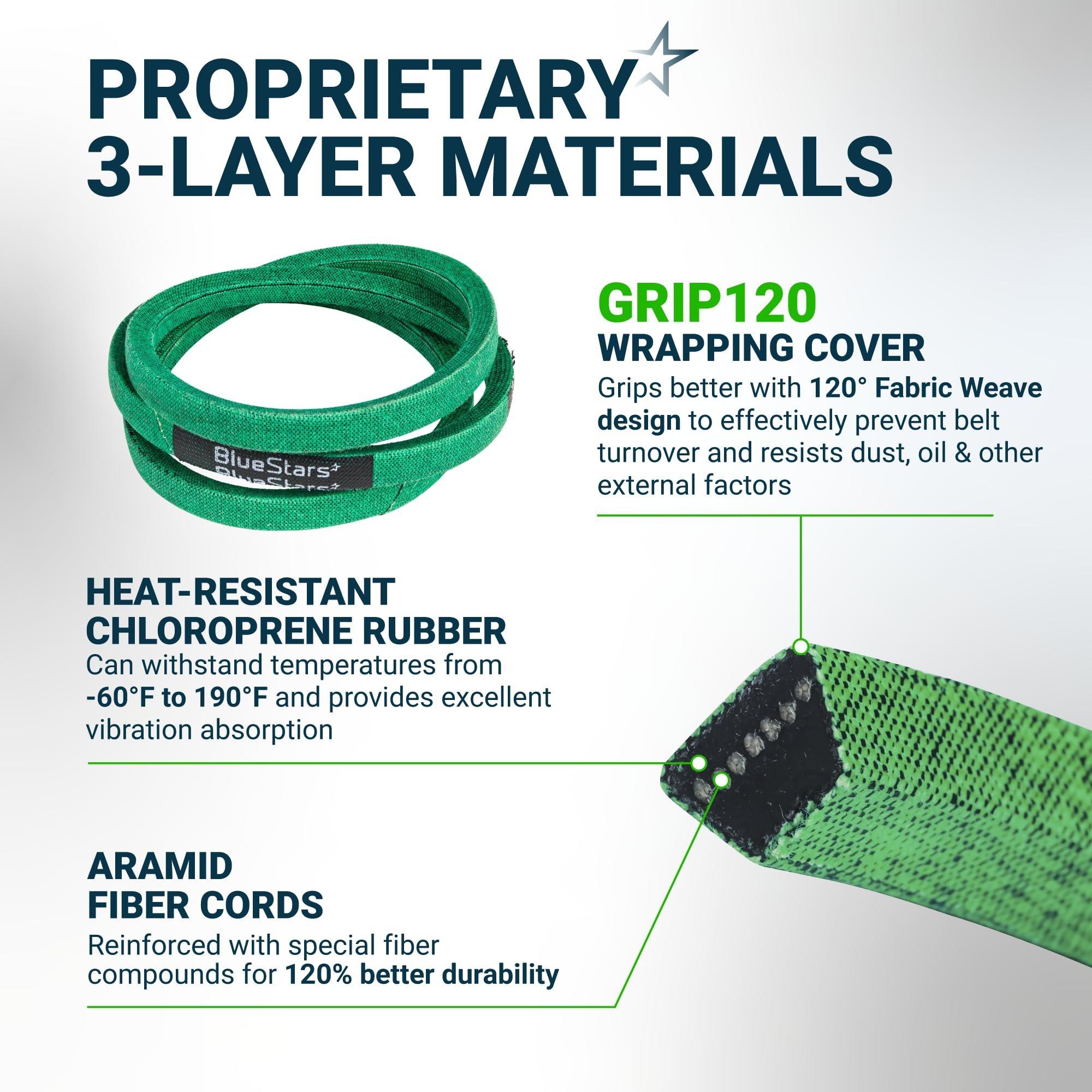 PROPRIETARY 3-LAYER MATERIALS

BlueStars
BlueStars

GRIP120
WRAPPING COVER
Grips better with 120° Fabric Weave design to effectively prevent belt turnover and resists dust, oil & other external factors

HEAT-RESISTANT CHLOROPRENE RUBBER
Can withstand temperatures from -60°F to 190°F and provides excellent vibration absorption

ARAMID FIBER CORDS
Reinforced with special fiber compounds for 120% better durability